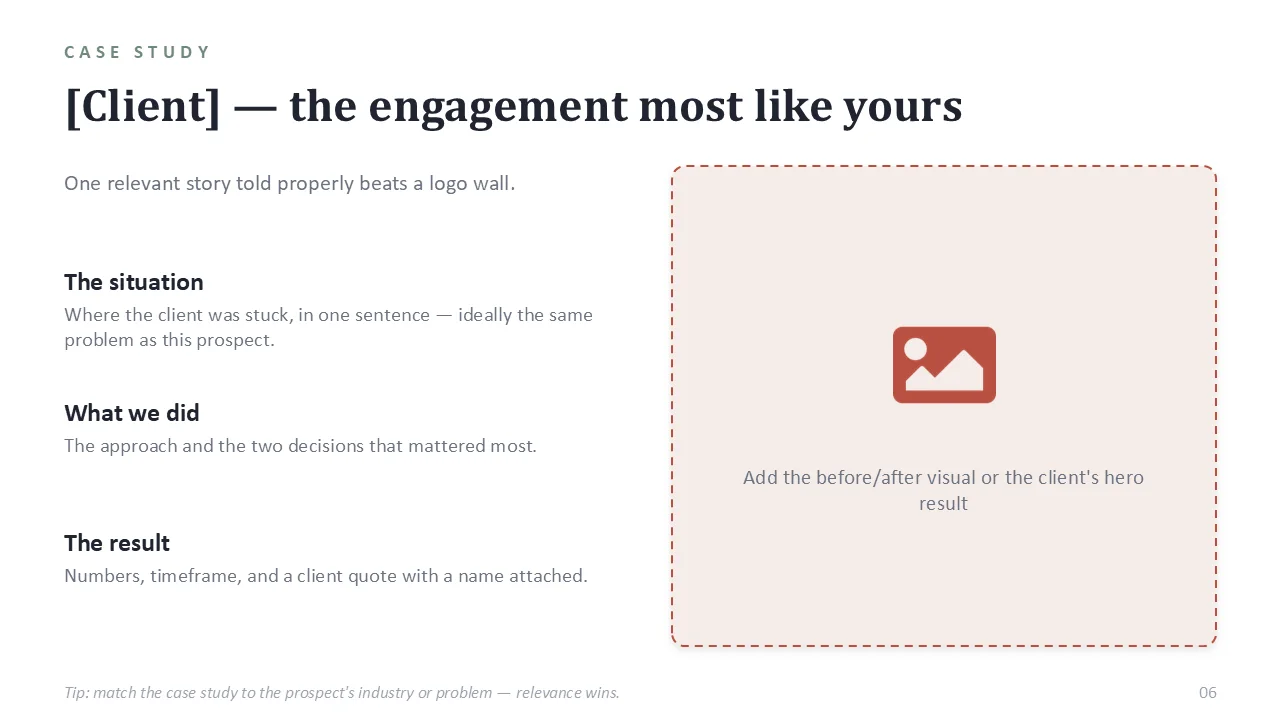 CASE STUDY

[Client] — the engagement most like yours

One relevant story told properly beats a logo wall.

The situation
Where the client was stuck, in one sentence — ideally the same problem as this prospect.

What we did
The approach and the two decisions that mattered most.

The result
Numbers, timeframe, and a client quote with a name attached.

Add the before/after visual or the client's hero result

Tip: match the case study to the prospect's industry or problem — relevance wins.

06